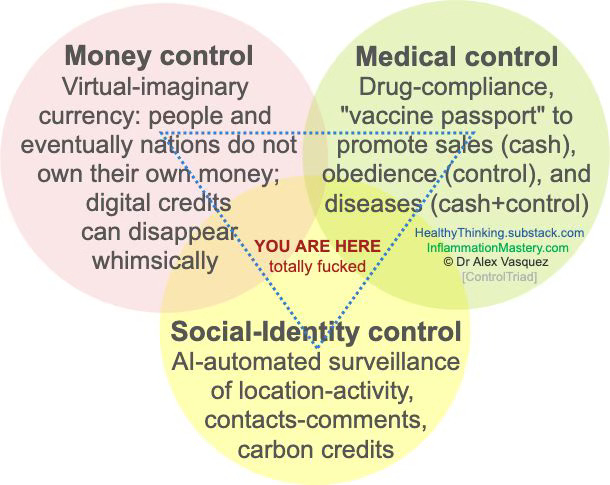 Money control
Virtual-imaginary currency: people and eventually nations do not own their own money; digital credits can disappear whimsically

Medical control
Drug-compliance, "vaccine passport" to promote sales (cash), obedience (control), and diseases (cash+control)

HealthyThinking.substack.com
InflammationMastery.com
© Dr Alex Vasquez
[ControlTriad]

YOU ARE HERE
totally fucked

Social-Identity control
AI-automated surveillance of location-activity, contacts-comments, carbon credits